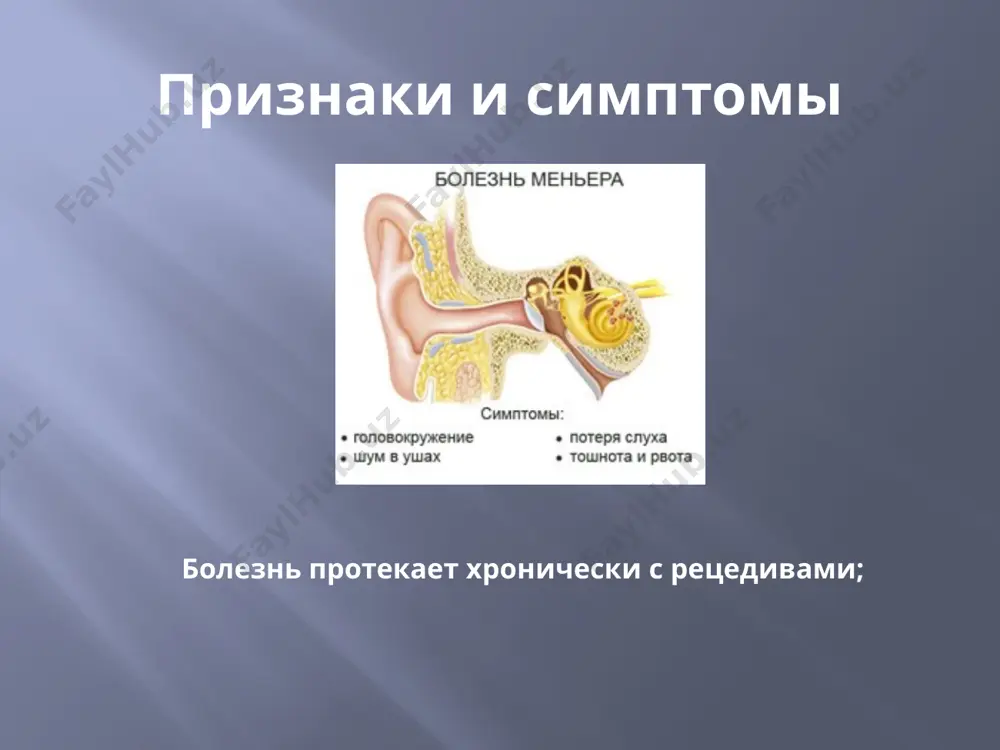 Признаки и симптомы

БОЛЕЗНЬ МЕНЬЕРА

Симптомы:
• головокружение
• шум в ушах
• потеря слуха
• тошнота и рвота

Болезнь протекает хронически с рецедивами;

FaylHub.uz